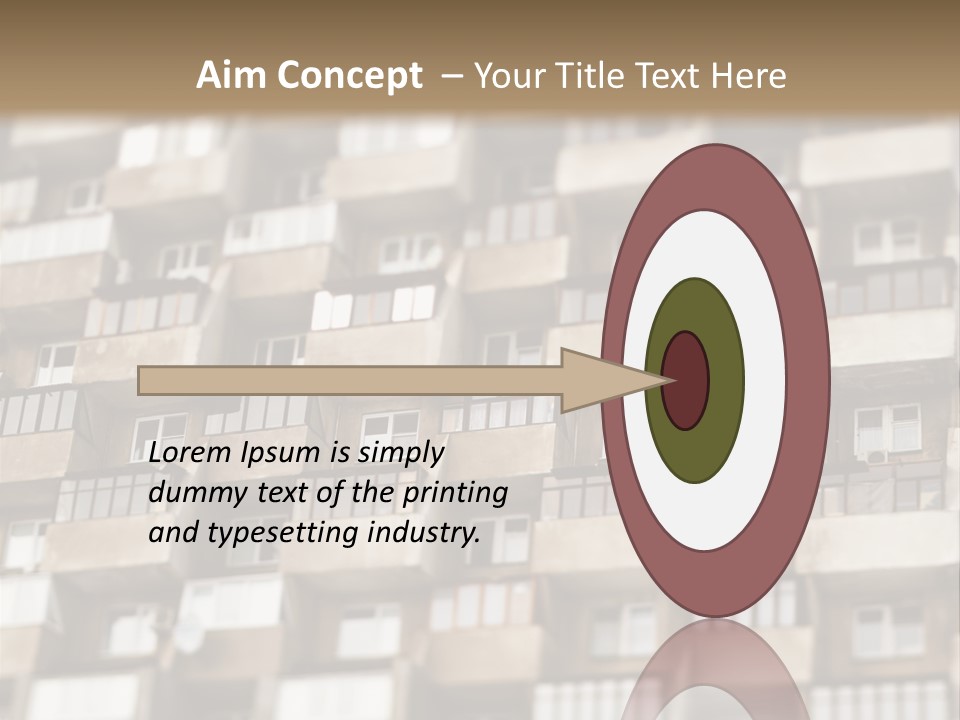 Aim Concept – Your Title Text Here

Lorem Ipsum is simply dummy text of the printing and typesetting industry.